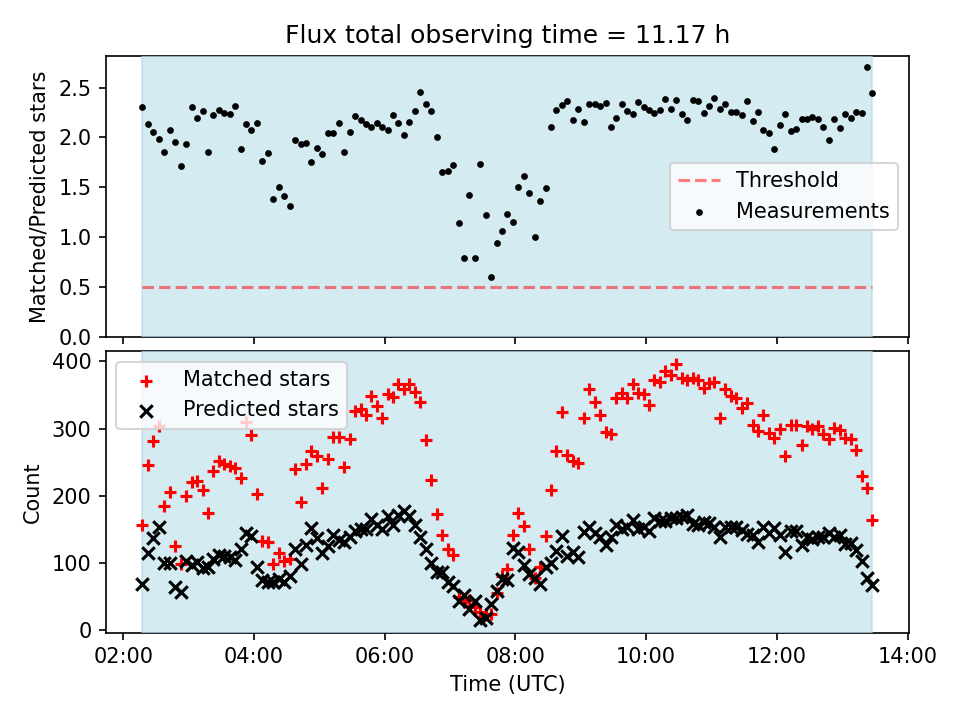 Flux total observing time = 11.17 h

Matched/Predicted stars

2.5
2.0
1.5
1.0
0.5
0.0

Threshold
Measurements

Count

400
300
200
100
0

Matched stars
Predicted stars

02:00
04:00
06:00
08:00
10:00
12:00
14:00

Time (UTC)